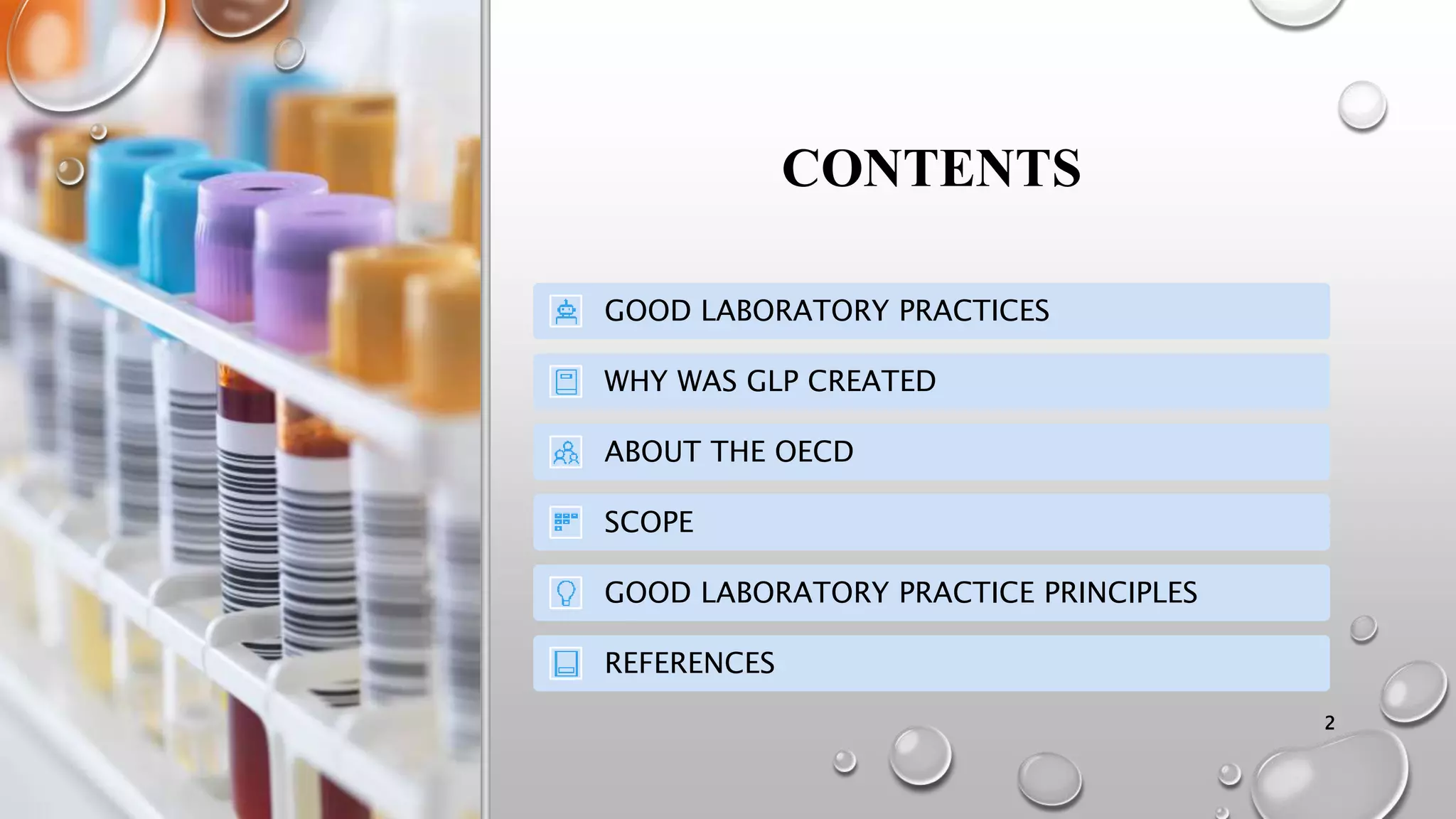 CONTENTS

GOOD LABORATORY PRACTICES

WHY WAS GLP CREATED

ABOUT THE OECD

SCOPE

GOOD LABORATORY PRACTICE PRINCIPLES

REFERENCES

2